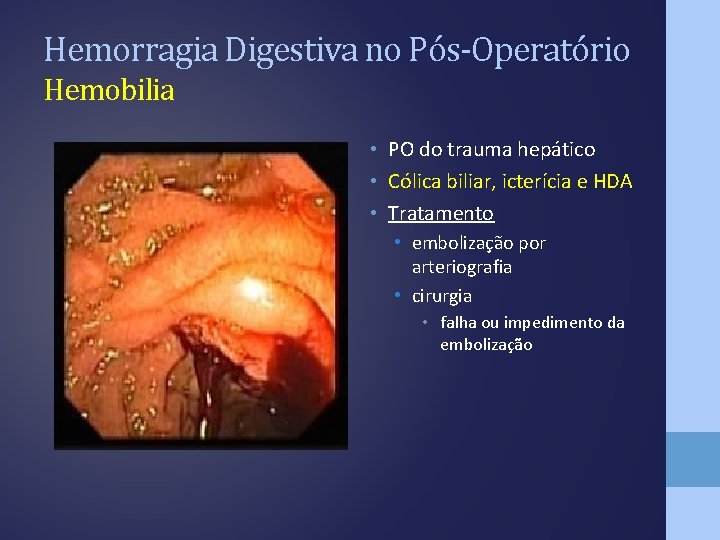 Hemorragia Digestiva no Pós-Operatório
Hemobilia

• PO do trauma hepático
• Cólica biliar, icterícia e HDA
• Tratamento
  • embolização por arteriografia
  • cirurgia
    • falha ou impedimento da embolização